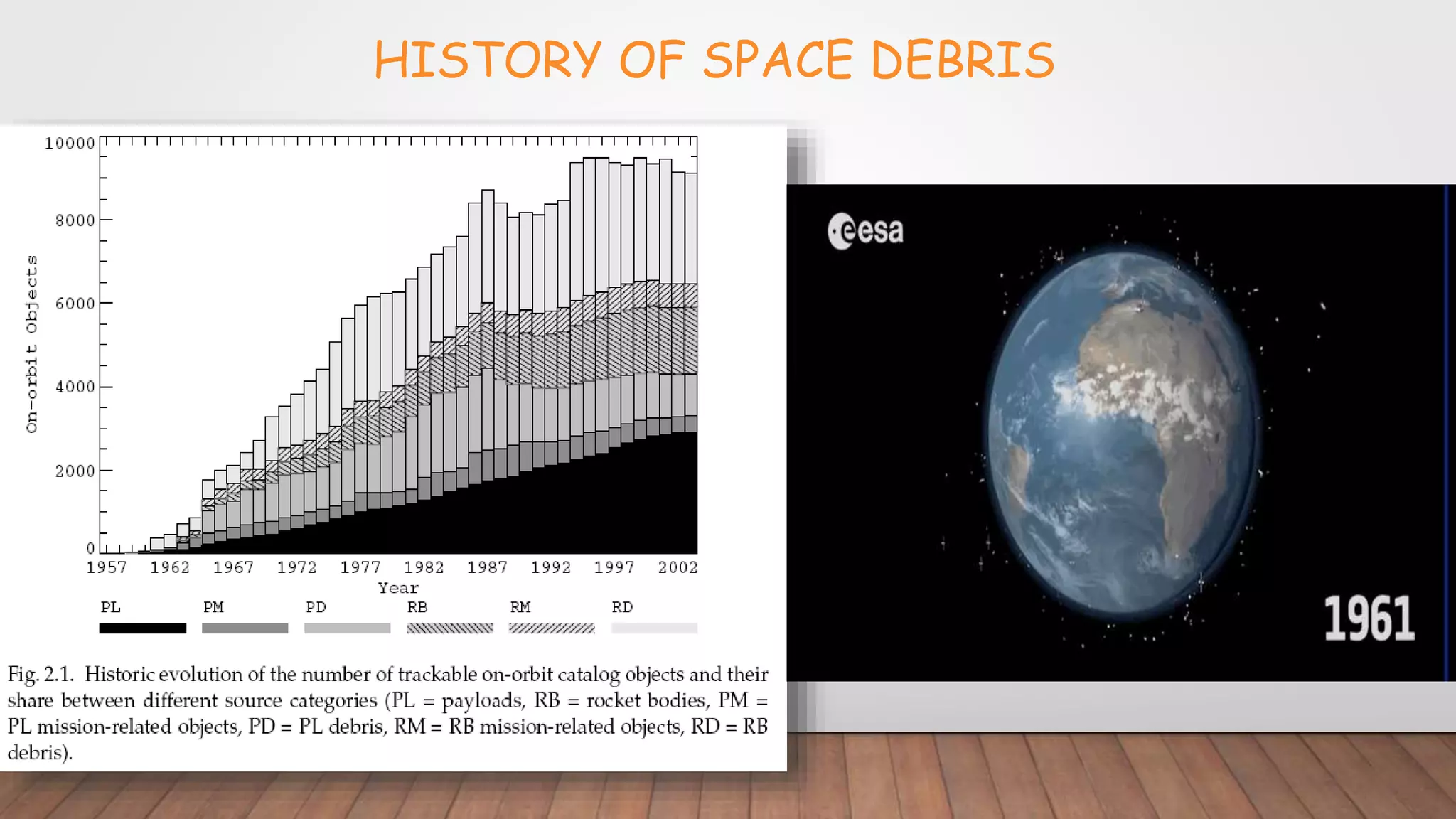 HISTORY OF SPACE DEBRIS

10000
8000
6000
4000
2000
0

On-orbit Objects

1957 1962 1967 1972 1977 1982 1987 1992 1997 2002
Year

PL PM PD RB RM RD

Fig. 2.1. Historic evolution of the number of trackable on-orbit catalog objects and their share between different source categories (PL = payloads, RB = rocket bodies, PM = PL mission-related objects, PD = PL debris, RM = RB mission-related objects, RD = RB debris).

esa

1961